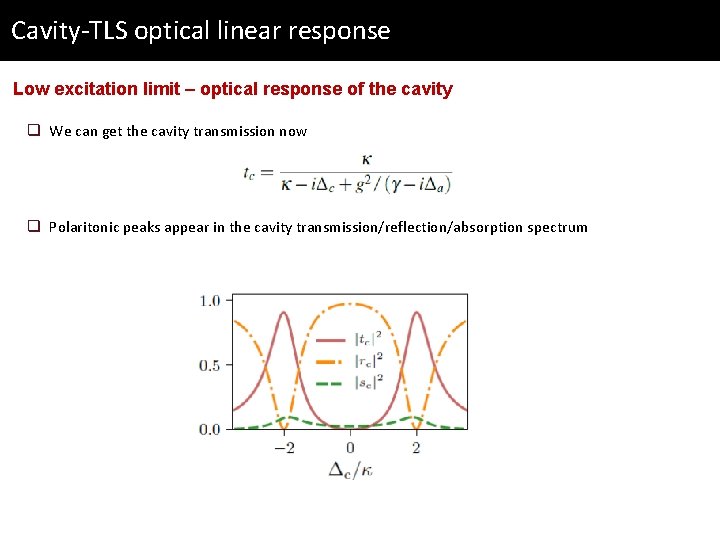 Cavity-TLS optical linear response

Low excitation limit – optical response of the cavity

❑ We can get the cavity transmission now

$t_c = \frac{\kappa}{\kappa - i\Delta_c + g^2/(\gamma - i\Delta_a)}$

❑ Polaritonic peaks appear in the cavity transmission/reflection/absorption spectrum

1.0
0.5
0.0
$|t_c|^2$
$|r_c|^2$
$|s_c|^2$
−2
0
2
$\Delta_c/\kappa$